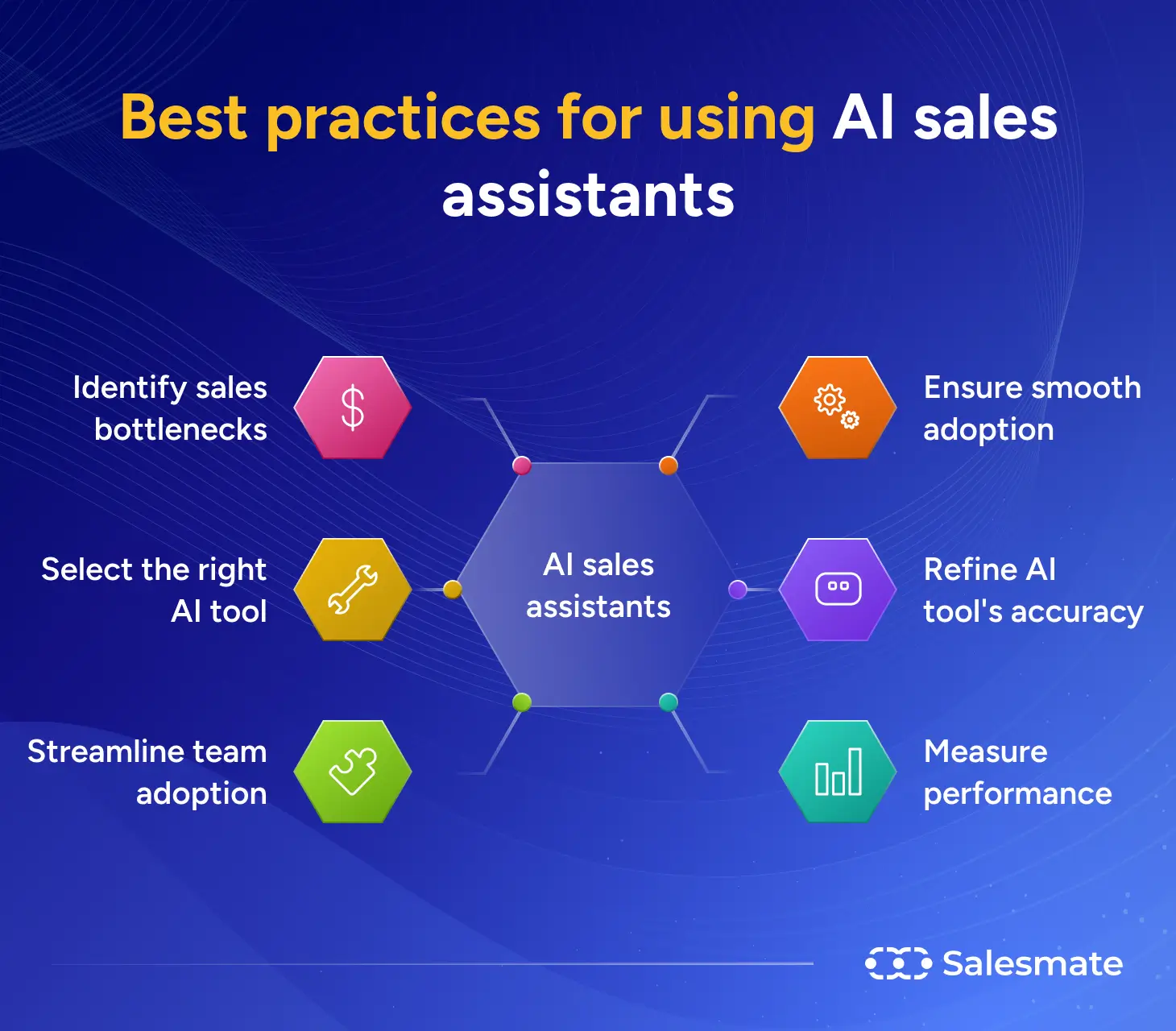 Best practices for using AI sales assistants

Identify sales bottlenecks

Select the right AI tool

Streamline team adoption

AI sales assistants

Ensure smooth adoption

Refine AI tool's accuracy

Measure performance

Salesmate